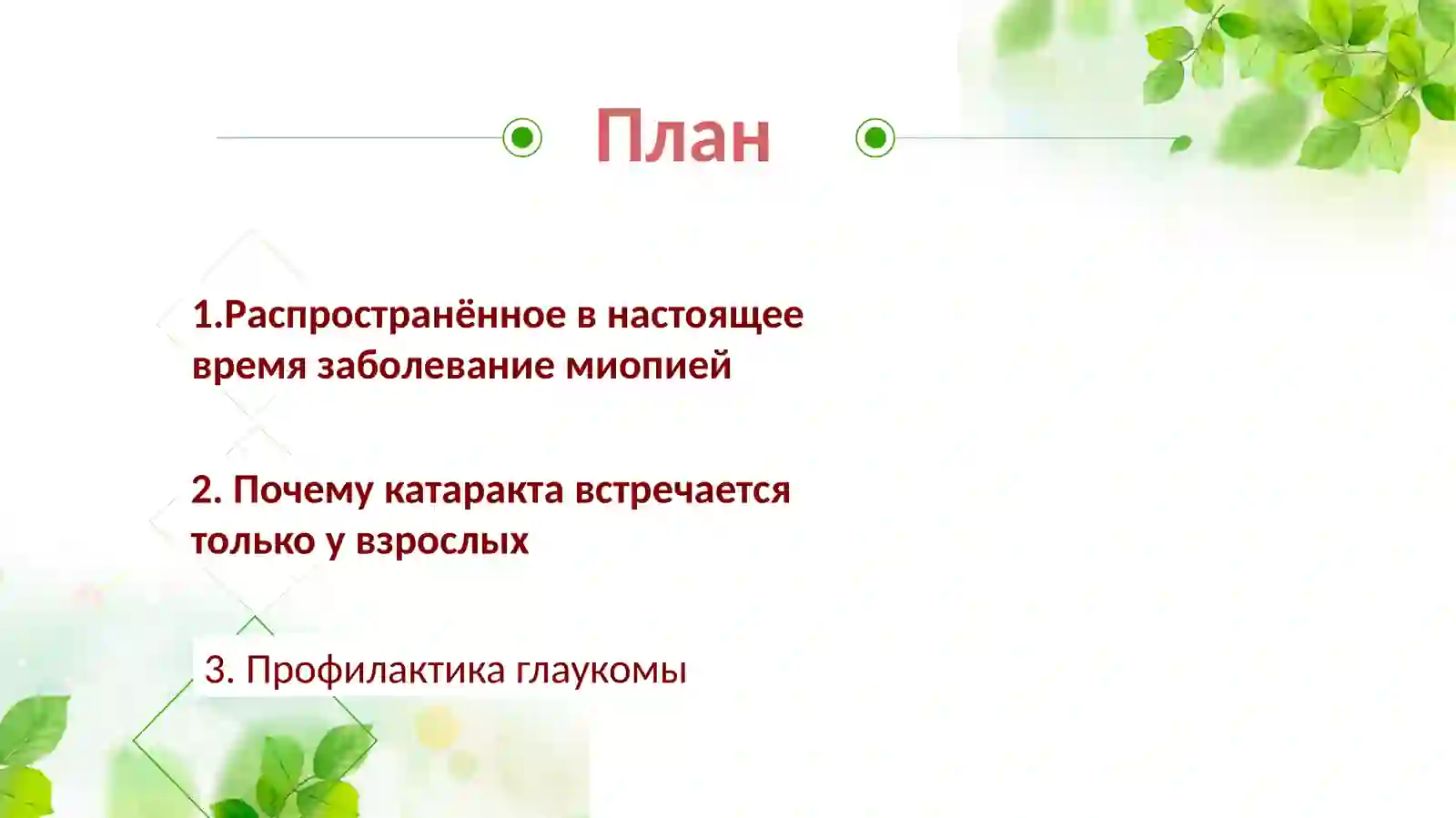 План

1.Распространённое в настоящее время заболевание миопией

2. Почему катаракта встречается только у взрослых

3. Профилактика глаукомы